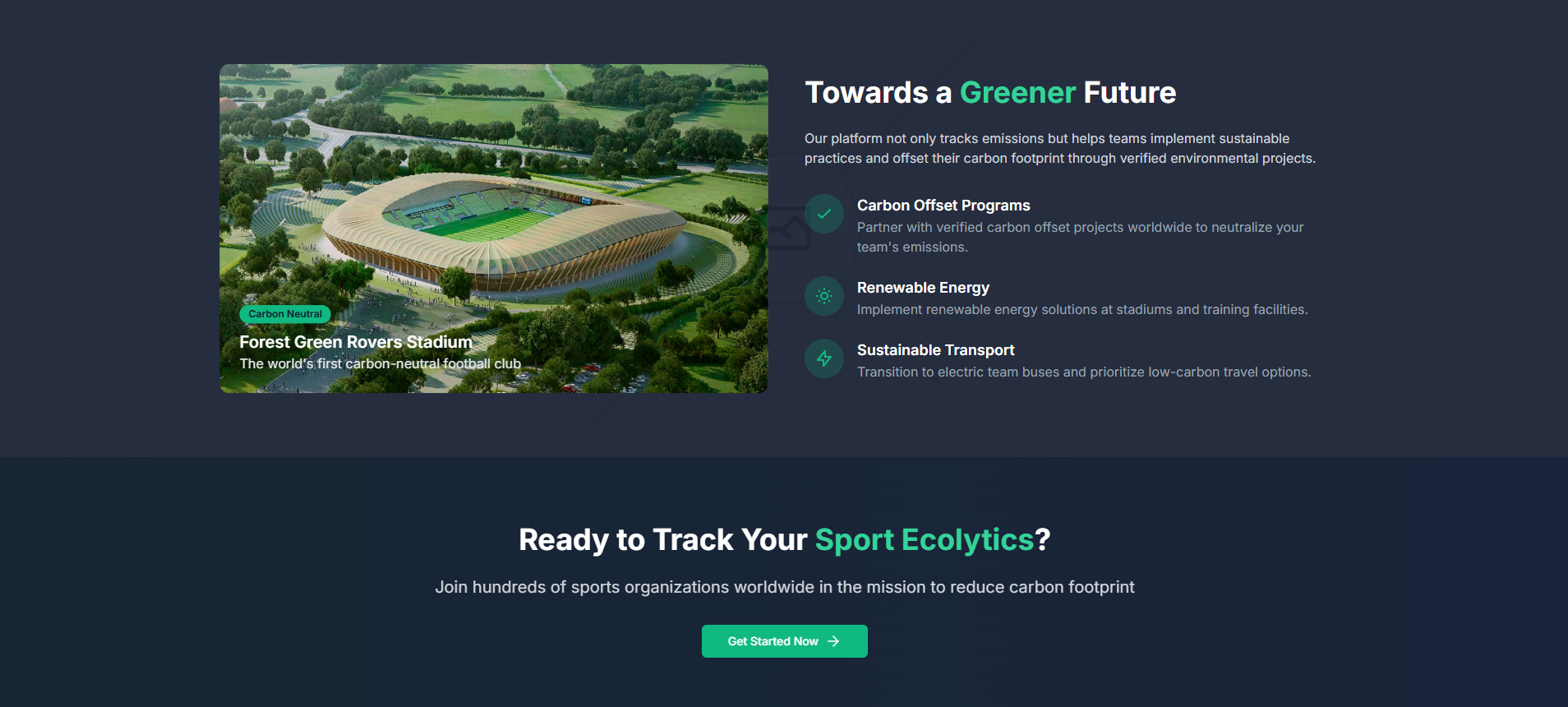 Carbon Neutral

Forest Green Rovers Stadium

The world's first carbon-neutral football club

Towards a Greener Future

Our platform not only tracks emissions but helps teams implement sustainable practices and offset their carbon footprint through verified environmental projects.

Carbon Offset Programs

Partner with verified carbon offset projects worldwide to neutralize your team's emissions.

Renewable Energy

Implement renewable energy solutions at stadiums and training facilities.

Sustainable Transport

Transition to electric team buses and prioritize low-carbon travel options.

Ready to Track Your Sport Ecolytics?

Join hundreds of sports organizations worldwide in the mission to reduce carbon footprint

Get Started Now